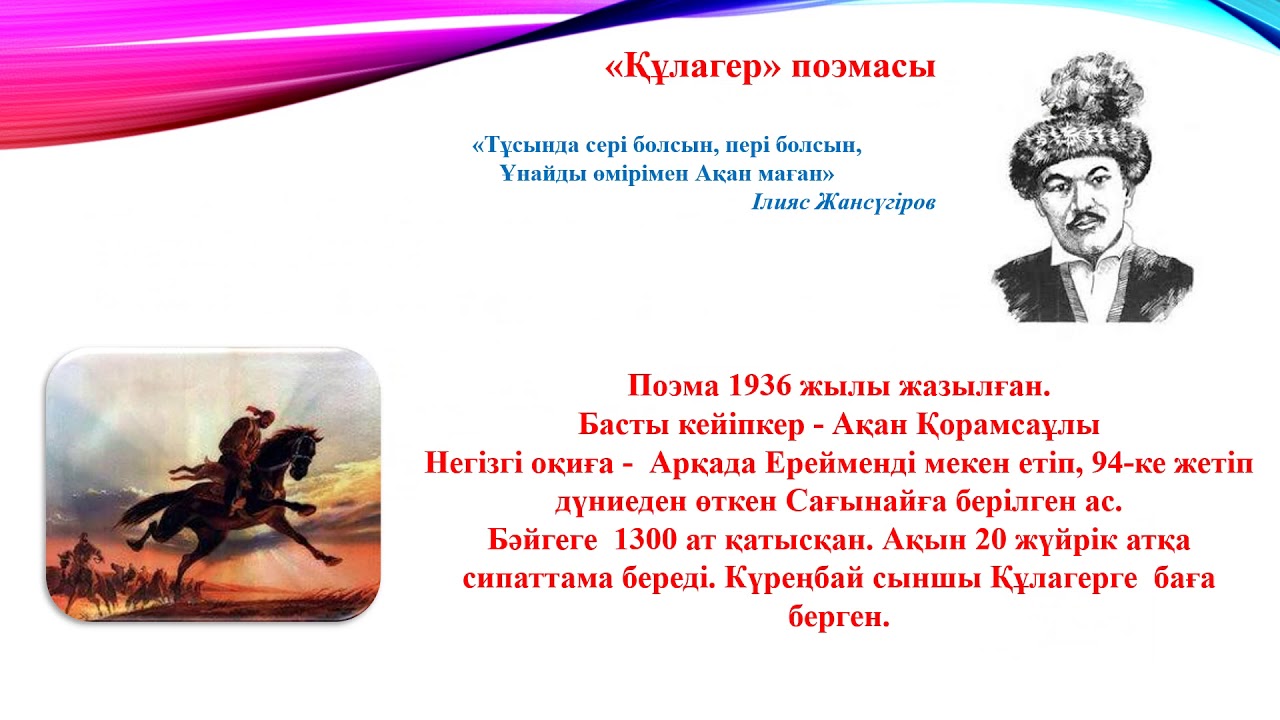 «Құлагер» поэмасы

«Тұсында сері болсын, пері болсын,
Ұнайды өмірімен Ақан маған»
Ілияс Жансүгіров

Поэма 1936 жылы жазылған.
Басты кейіпкер - Ақан Қорамсаұлы
Негізгі оқиға - Арқада Ерейменді мекен етіп, 94-ке жетіп дүниеден өткен Сағынайға берілген ас.
Бәйгеге 1300 ат қатысқан. Ақын 20 жүйрік атқа сипаттама береді. Күреңбай сыншы Құлагерге баға берген.